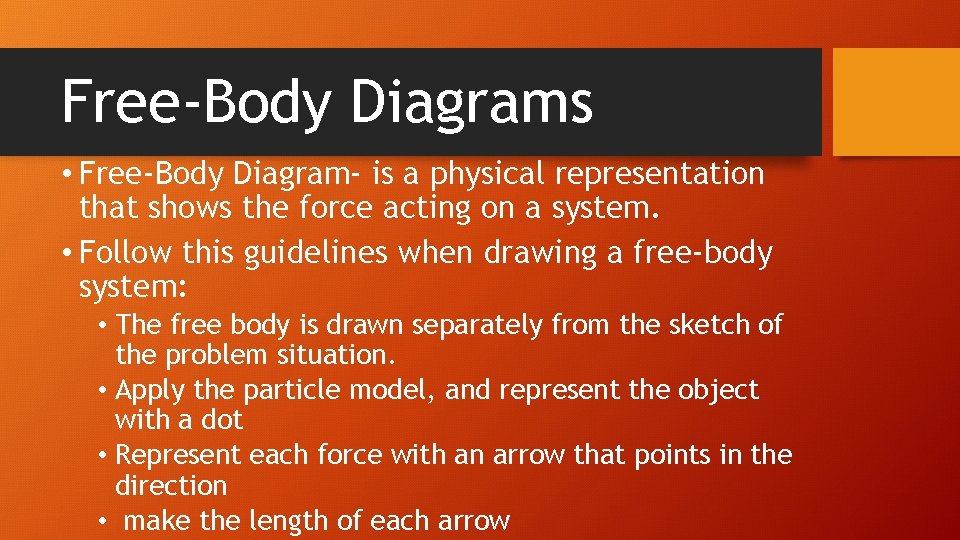 Free-Body Diagrams

• Free-Body Diagram- is a physical representation that shows the force acting on a system.

• Follow this guidelines when drawing a free-body system:

• The free body is drawn separately from the sketch of the problem situation.

• Apply the particle model, and represent the object with a dot

• Represent each force with an arrow that points in the direction

• make the length of each arrow